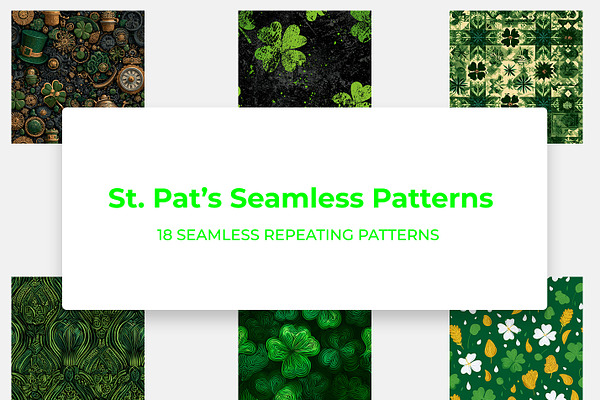 St. Pat’s Seamless Patterns

18 SEAMLESS REPEATING PATTERNS